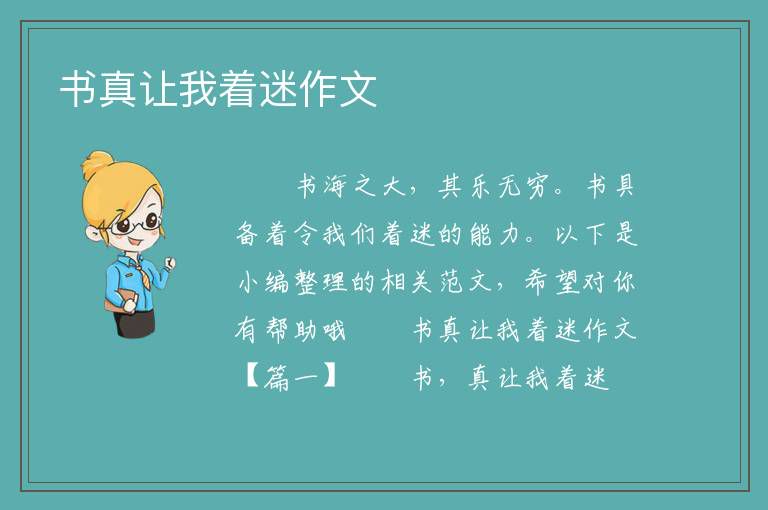 书真让我着迷作文

书海之大，其乐无穷。书具备着令我们着迷的能力。以下是小编整理的相关范文，希望对你有帮助哦 书真让我着迷作文【篇一】 书，真让我着迷